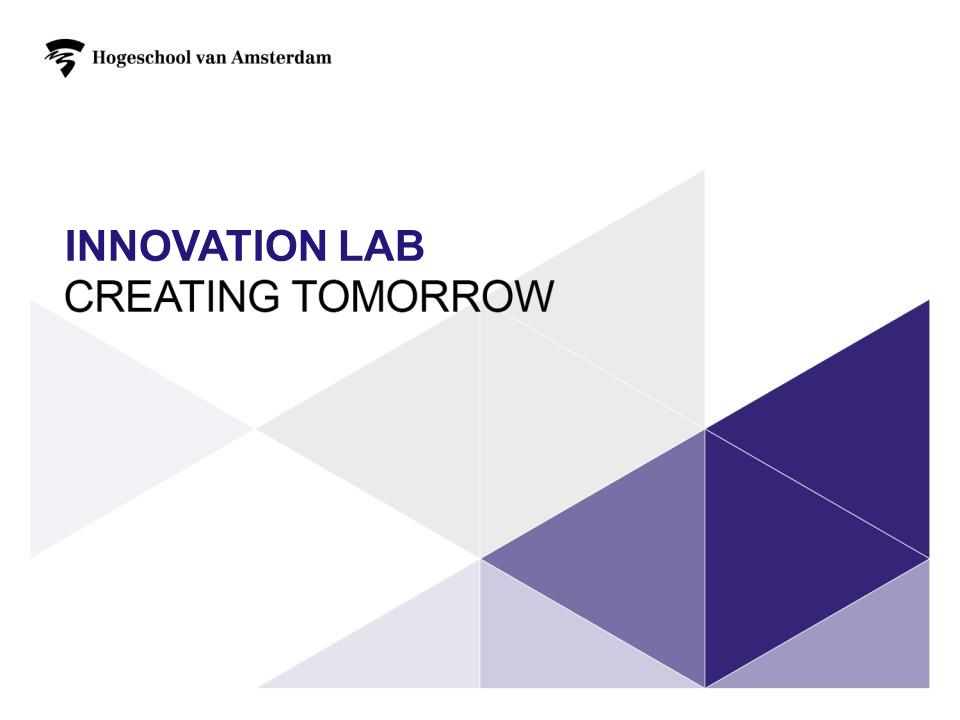 Hogeschool van Amsterdam

INNOVATION LAB
CREATING TOMORROW